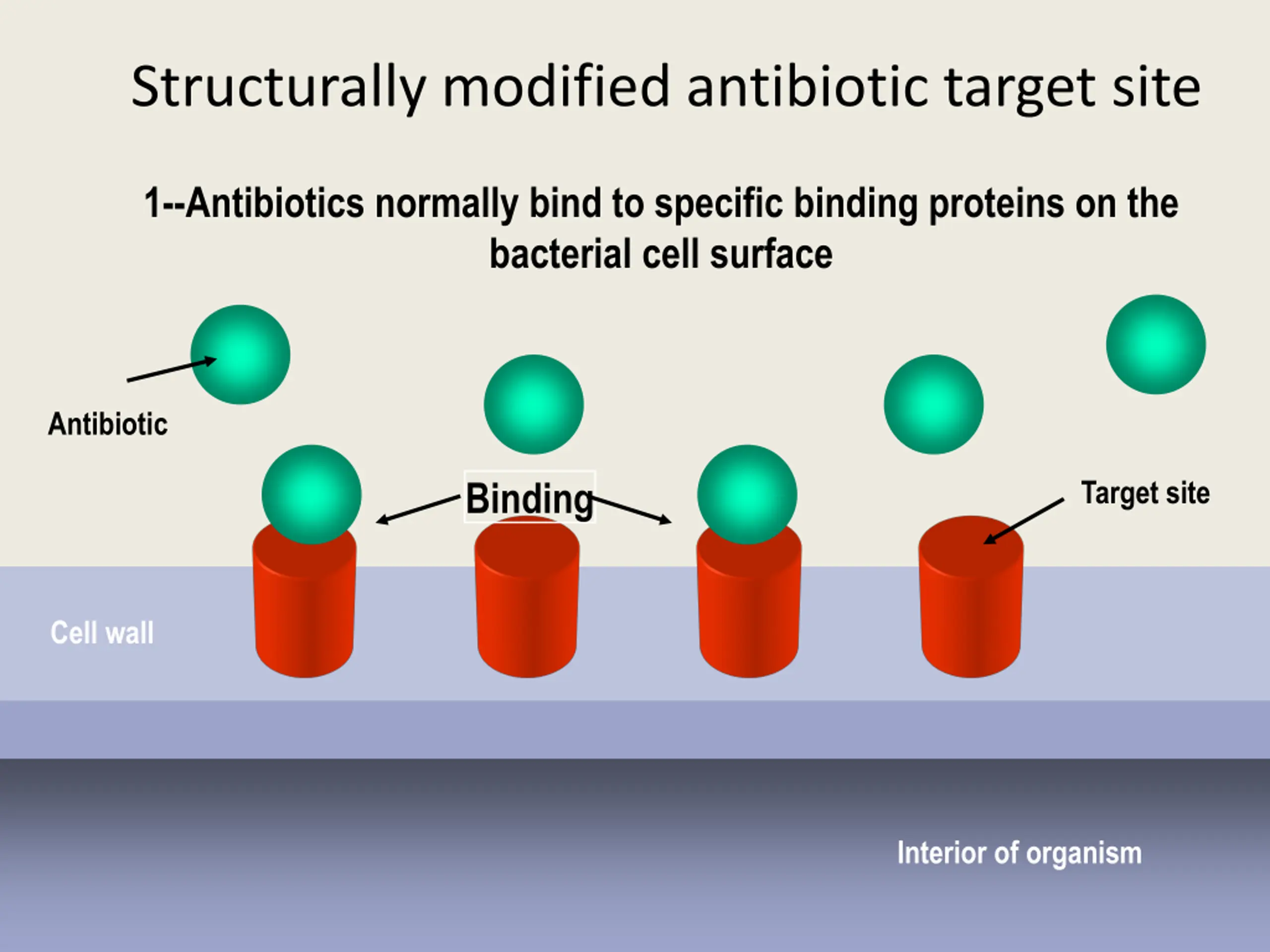 Structurally modified antibiotic target site

1--Antibiotics normally bind to specific binding proteins on the bacterial cell surface

Antibiotic

Binding

Target site

Cell wall

Interior of organism